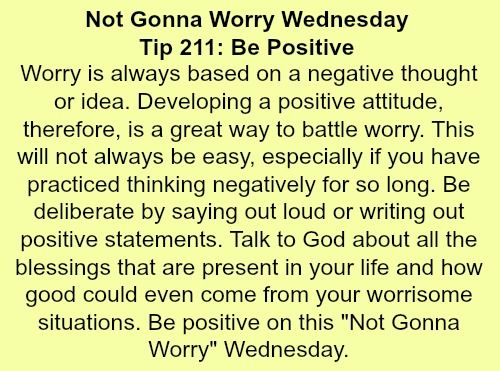 Not Gonna Worry Wednesday
Tip 211: Be Positive

Worry is always based on a negative thought or idea. Developing a positive attitude, therefore, is a great way to battle worry. This will not always be easy, especially if you have practiced thinking negatively for so long. Be deliberate by saying out loud or writing out positive statements. Talk to God about all the blessings that are present in your life and how good could even come from your worrisome situations. Be positive on this "Not Gonna Worry" Wednesday.